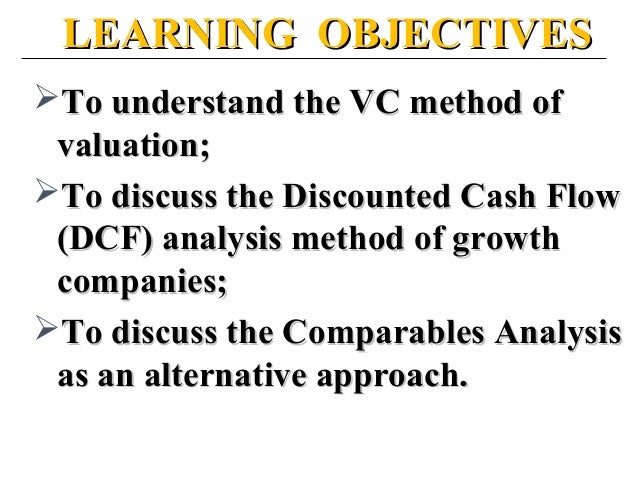 LEARNING OBJECTIVES

➢To understand the VC method of valuation;

➢To discuss the Discounted Cash Flow (DCF) analysis method of growth companies;

➢To discuss the Comparables Analysis as an alternative approach.